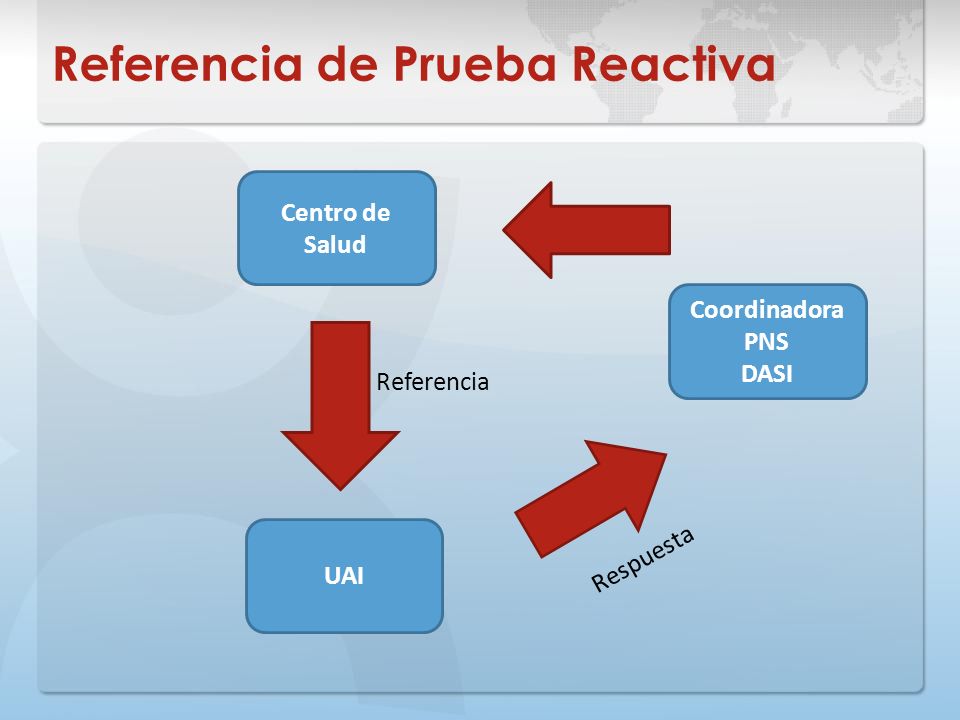 Referencia de Prueba Reactiva

Centro de Salud

Coordinadora PNS DASI

Referencia

UAI

Respuesta